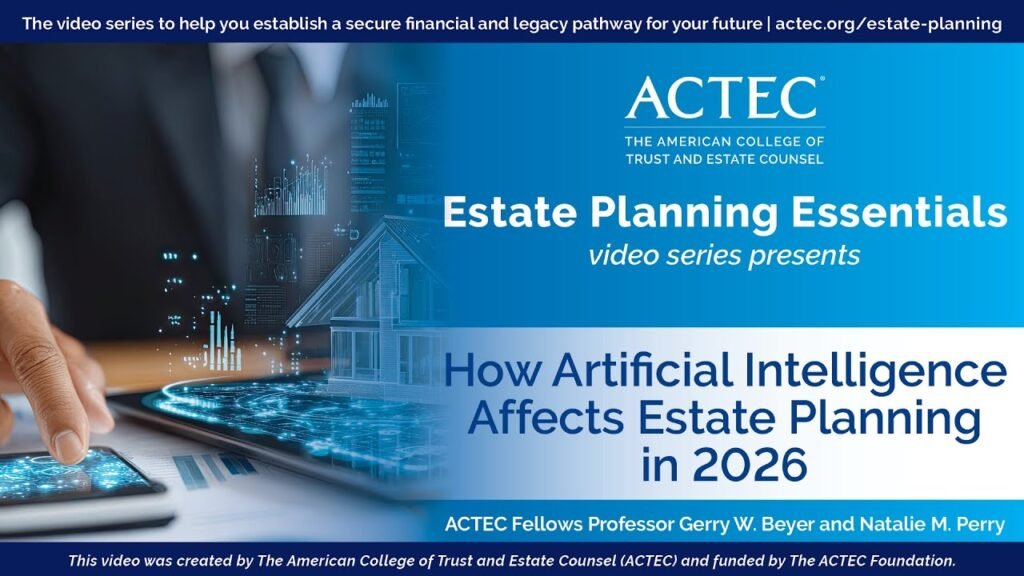 The video series to help you establish a secure financial and legacy pathway for your future | actec.org/estate-planning

ACTEC®
THE AMERICAN COLLEGE OF TRUST AND ESTATE COUNSEL

Estate Planning Essentials
video series presents

How Artificial Intelligence Affects Estate Planning in 2026

ACTEC Fellows Professor Gerry W. Beyer and Natalie M. Perry

This video was created by The American College of Trust and Estate Counsel (ACTEC) and funded by The ACTEC Foundation.